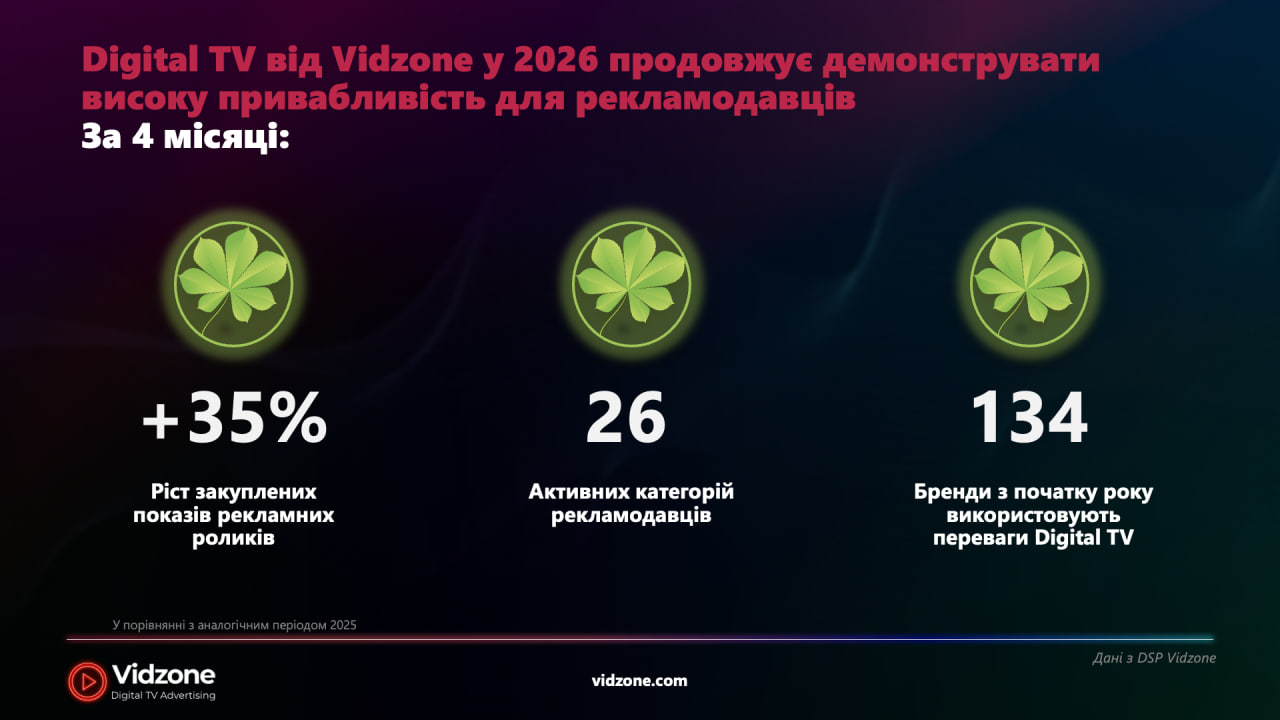 Digital TV від Vidzone у 2026 продовжує демонструвати високу привабливість для рекламодавців
За 4 місяці:

+35%

Ріст закуплених показів рекламних роликів

26

Активних категорій рекламодавців

134

Бренди з початку року використовують переваги Digital TV

У порівнянні з аналогічним періодом 2025

Дані з DSP Vidzone

Vidzone
Digital TV Advertising

vidzone.com